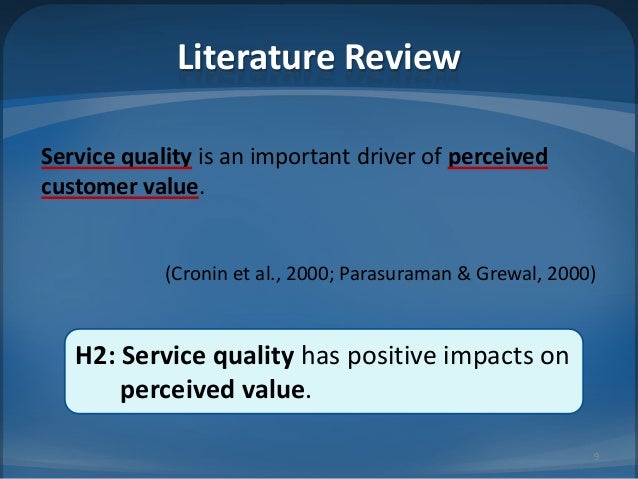 Literature Review

Service quality is an important driver of perceived customer value.

(Cronin et al., 2000; Parasuraman & Grewal, 2000)

H2: Service quality has positive impacts on perceived value.

9